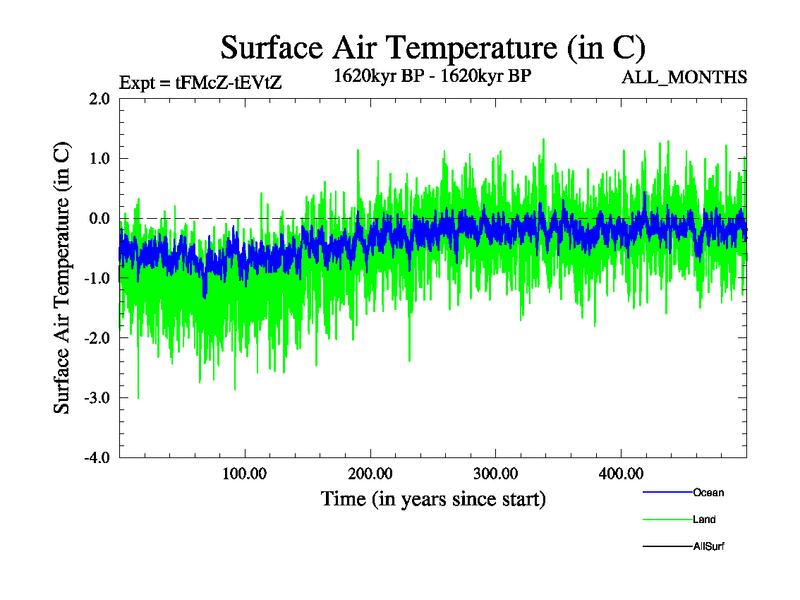 Surface Air Temperature (in C)

Expt = tFMcZ-tEVtZ

1620kyr BP - 1620kyr BP

ALL_MONTHS

Surface Air Temperature (in C)

2.0
1.0
0.0
-1.0
-2.0
-3.0
-4.0

100.00
200.00
300.00
400.00

Time (in years since start)

Ocean
Land
AllSurf